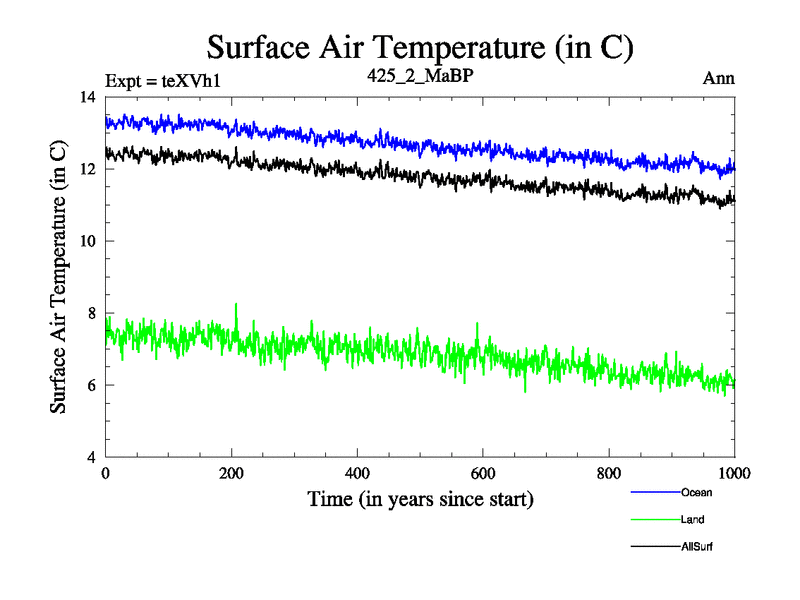 Surface Air Temperature (in C)

Expt = teXVh1

425_2_MaBP

Ann

Surface Air Temperature (in C)

14
12
10
8
6
4

0
200
400
600
800
1000

Time (in years since start)

Ocean
Land
AllSurf